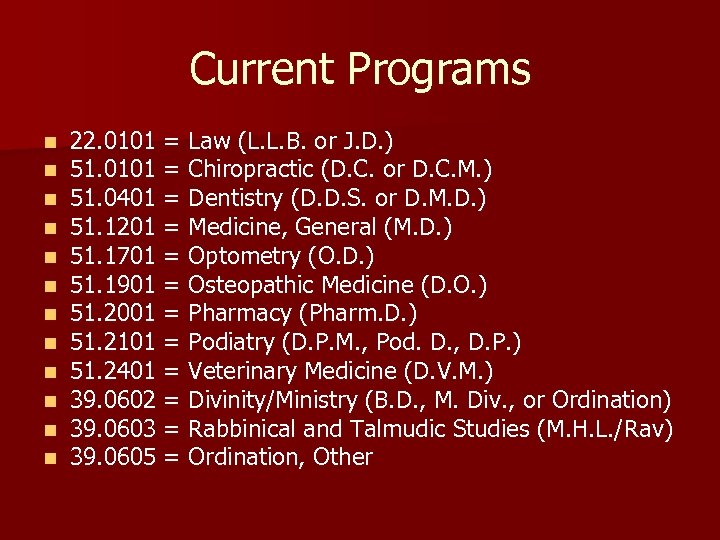 Current Programs

- 22.0101 = Law (L.L.B. or J.D.)
- 51.0101 = Chiropractic (D.C. or D.C.M.)
- 51.0401 = Dentistry (D.D.S. or D.M.D.)
- 51.1201 = Medicine, General (M.D.)
- 51.1701 = Optometry (O.D.)
- 51.1901 = Osteopathic Medicine (D.O.)
- 51.2001 = Pharmacy (Pharm.D.)
- 51.2101 = Podiatry (D.P.M., Pod. D., D.P.)
- 51.2401 = Veterinary Medicine (D.V.M.)
- 39.0602 = Divinity/Ministry (B.D., M. Div., or Ordination)
- 39.0603 = Rabbinical and Talmudic Studies (M.H.L./Rav)
- 39.0605 = Ordination, Other